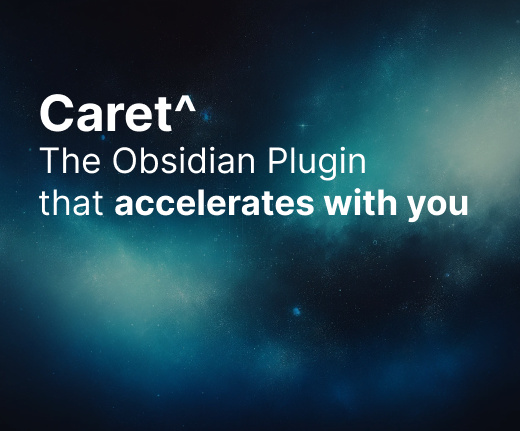 Caret^

The Obsidian Plugin that accelerates with you